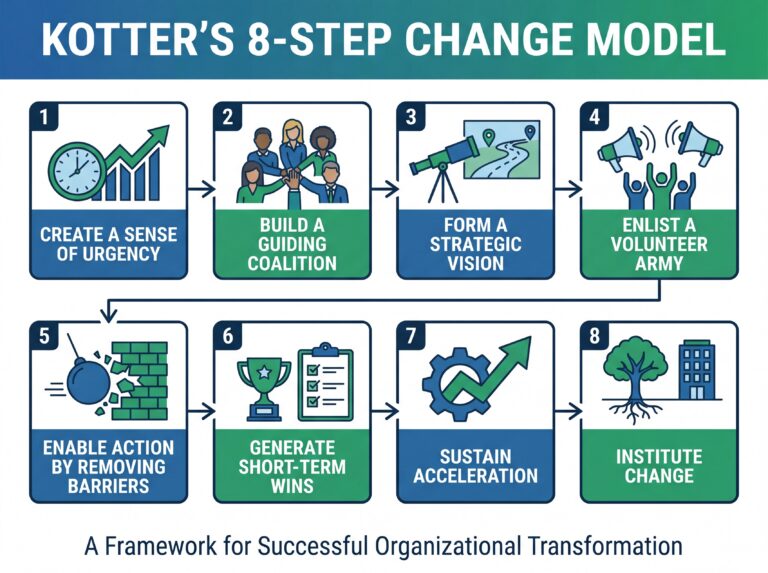 KOTTER'S 8-STEP CHANGE MODEL

1
CREATE A SENSE OF URGENCY

2
BUILD A GUIDING COALITION

3
FORM A STRATEGIC VISION

4
ENLIST A VOLUNTEER ARMY

5
ENABLE ACTION BY REMOVING BARRIERS

6
GENERATE SHORT-TERM WINS

7
SUSTAIN ACCELERATION

8
INSTITUTE CHANGE

A Framework for Successful Organizational Transformation